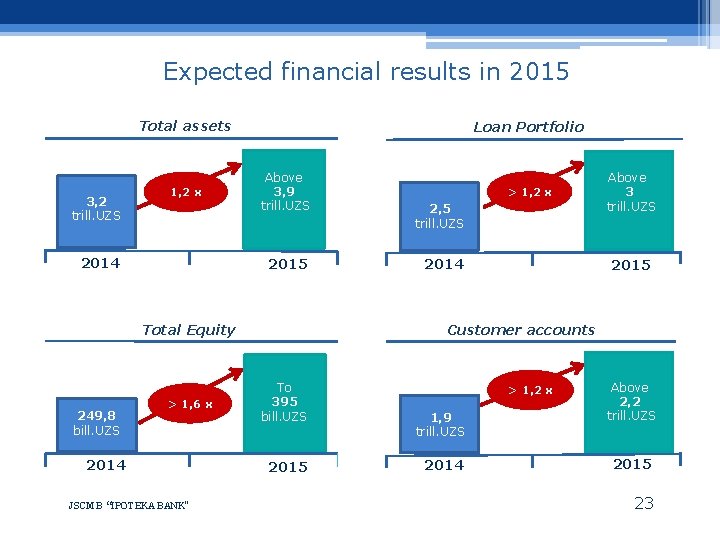 Expected financial results in 2015

Total assets

3,2 trill.UZS

1,2 x

Above 3,9 trill.UZS

2014

2015

Loan Portfolio

2,5 trill.UZS

> 1,2 x

Above 3 trill.UZS

2014

2015

Total Equity

249,8 bill.UZS

> 1,6 x

To 395 bill.UZS

2014

2015

Customer accounts

1,9 trill.UZS

> 1,2 x

Above 2,2 trill.UZS

2014

2015

JSCMB "IPOTEKA BANK"

23